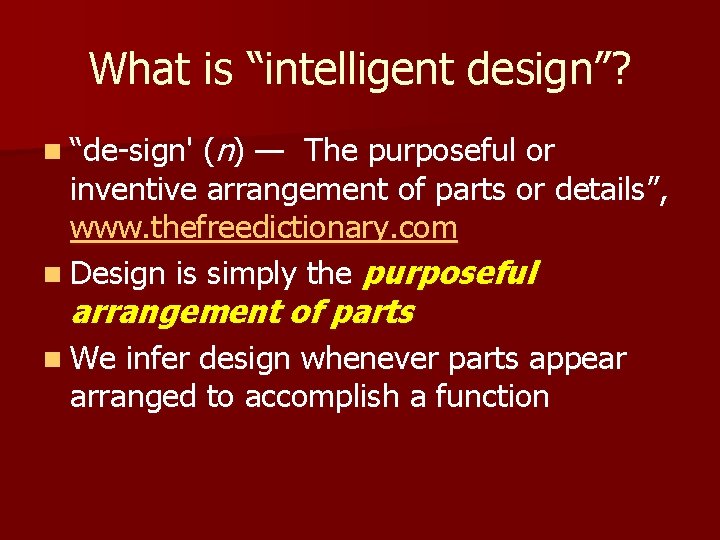 What is “intelligent design”?

“de-sign' (n) — The purposeful or inventive arrangement of parts or details”, www.thefreedictionary.com

Design is simply the purposeful arrangement of parts

We infer design whenever parts appear arranged to accomplish a function